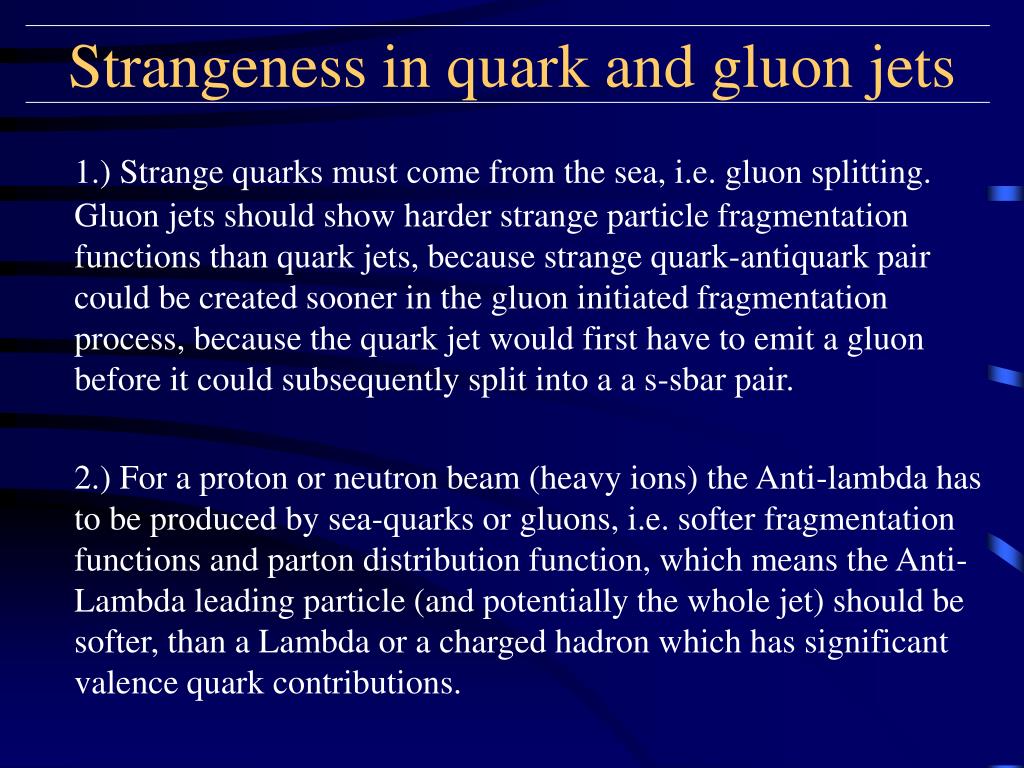 Strangeness in quark and gluon jets

1.) Strange quarks must come from the sea, i.e. gluon splitting. Gluon jets should show harder strange particle fragmentation functions than quark jets, because strange quark-antiquark pair could be created sooner in the gluon initiated fragmentation process, because the quark jet would first have to emit a gluon before it could subsequently split into a a s-sbar pair.

2.) For a proton or neutron beam (heavy ions) the Anti-lambda has to be produced by sea-quarks or gluons, i.e. softer fragmentation functions and parton distribution function, which means the Anti-Lambda leading particle (and potentially the whole jet) should be softer, than a Lambda or a charged hadron which has significant valence quark contributions.